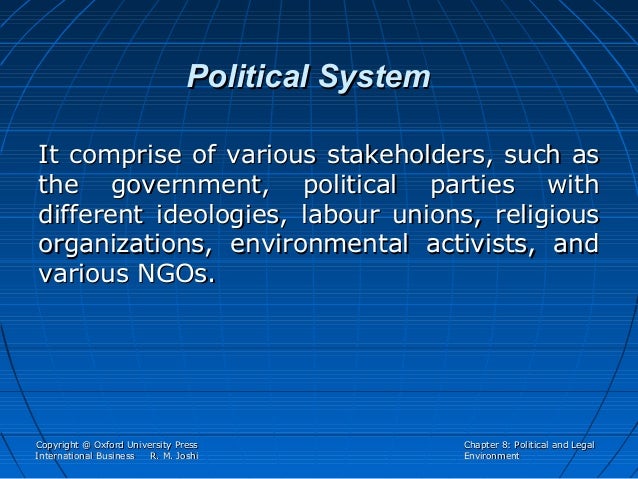 Political System

It comprise of various stakeholders, such as the government, political parties with different ideologies, labour unions, religious organizations, environmental activists, and various NGOs.

Copyright @ Oxford University Press
International Business R. M. Joshi

Chapter 8: Political and Legal Environment